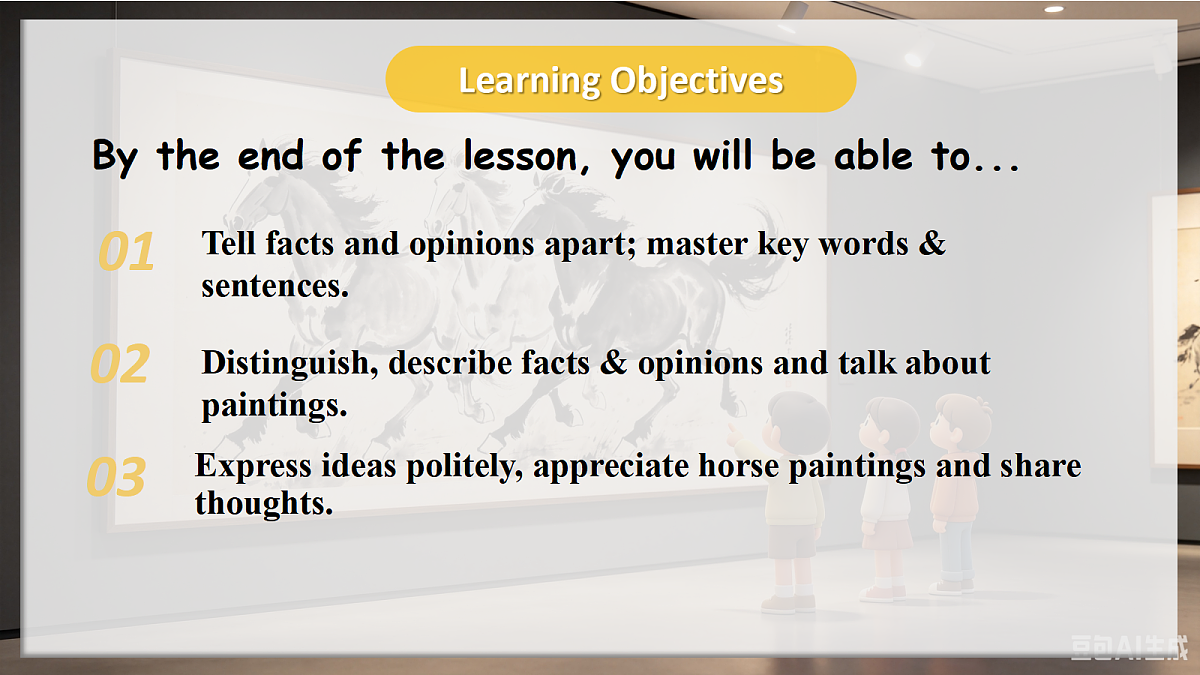 Learning Objectives

By the end of the lesson, you will be able to...

01 Tell facts and opinions apart; master key words & sentences.

02 Distinguish, describe facts & opinions and talk about paintings.

03 Express ideas politely, appreciate horse paintings and share thoughts.

豆包AI生成